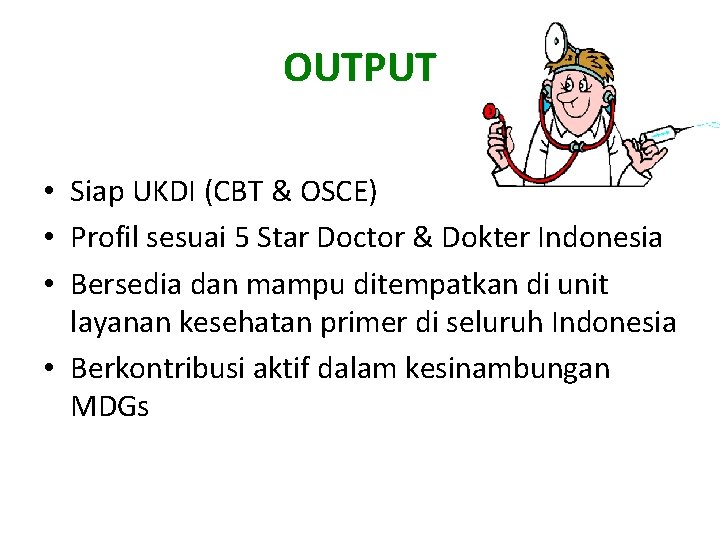 OUTPUT

• Siap UKDI (CBT & OSCE)
• Profil sesuai 5 Star Doctor & Dokter Indonesia
• Bersedia dan mampu ditempatkan di unit layanan kesehatan primer di seluruh Indonesia
• Berkontribusi aktif dalam kesinambungan MDGs